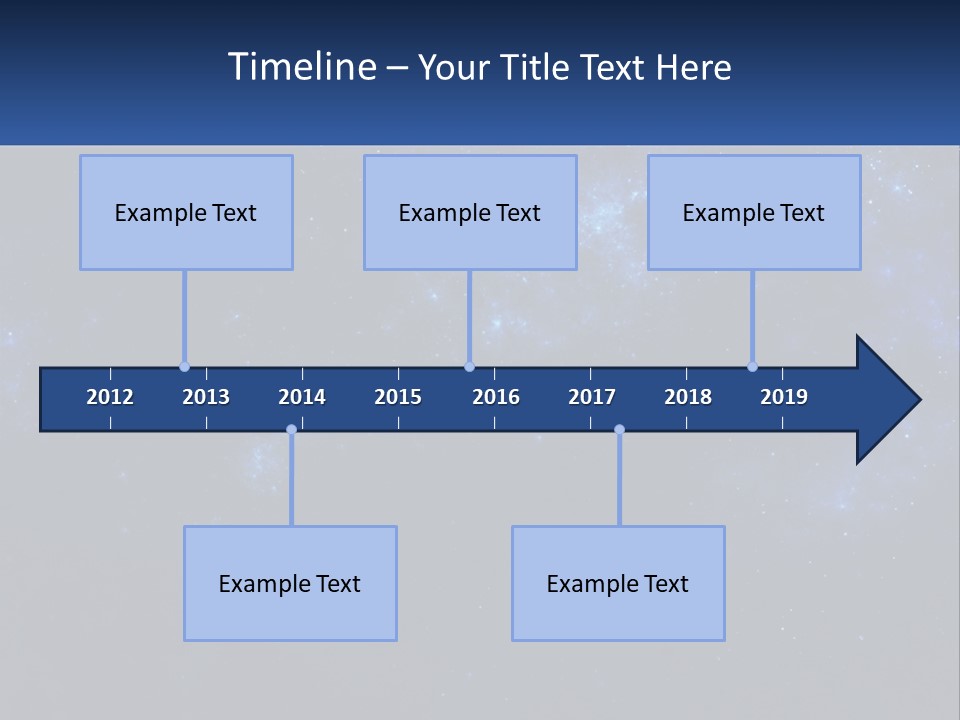 Timeline – Your Title Text Here

Example Text

Example Text

Example Text

2012 2013 2014 2015 2016 2017 2018 2019

Example Text

Example Text